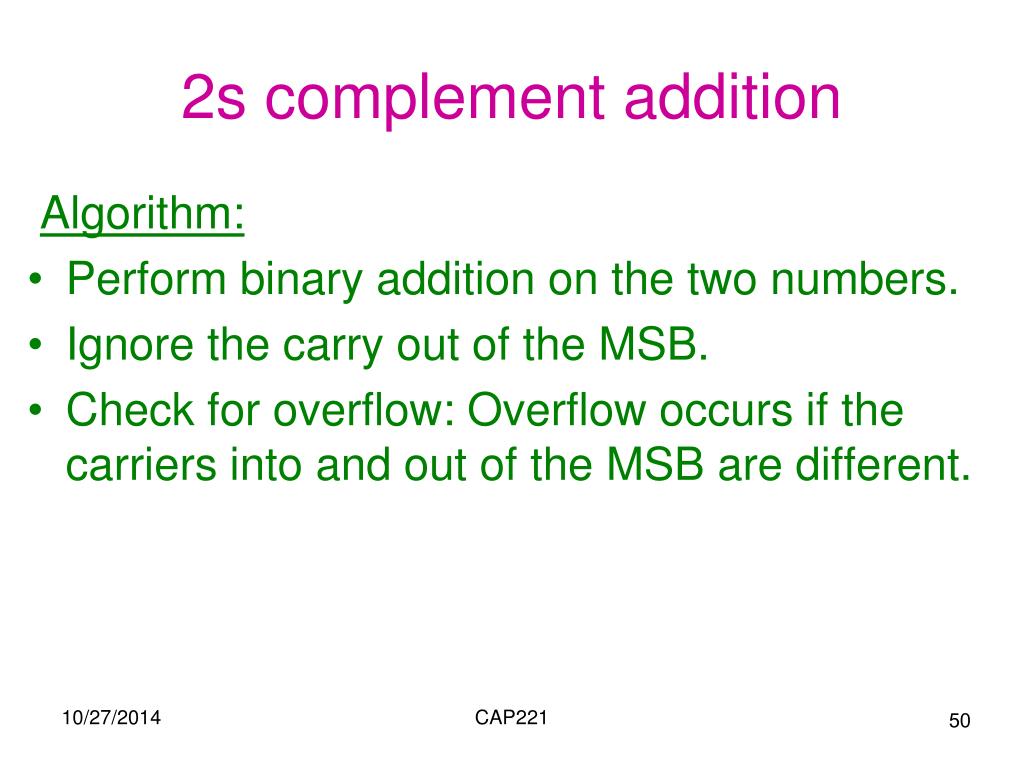 2s complement addition

Algorithm:

• Perform binary addition on the two numbers.
• Ignore the carry out of the MSB.
• Check for overflow: Overflow occurs if the carriers into and out of the MSB are different.

10/27/2014

CAP221

50